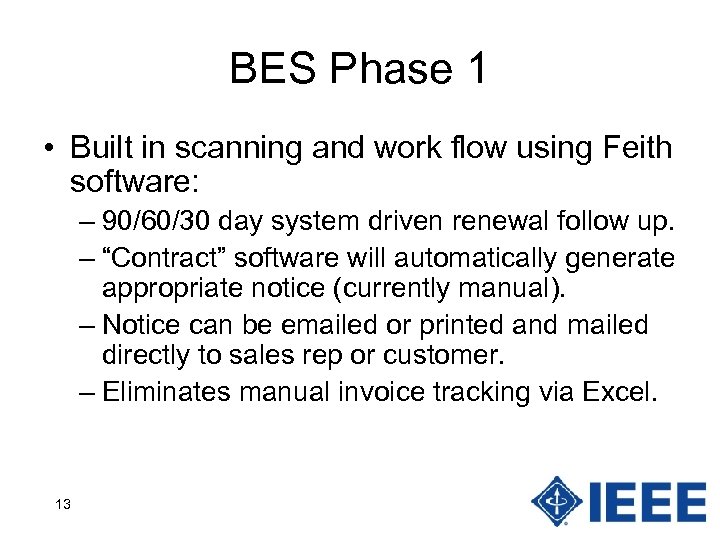 BES Phase 1

• Built in scanning and work flow using Feith software:

– 90/60/30 day system driven renewal follow up.

– “Contract” software will automatically generate appropriate notice (currently manual).

– Notice can be emailed or printed and mailed directly to sales rep or customer.

– Eliminates manual invoice tracking via Excel.

13

IEEE